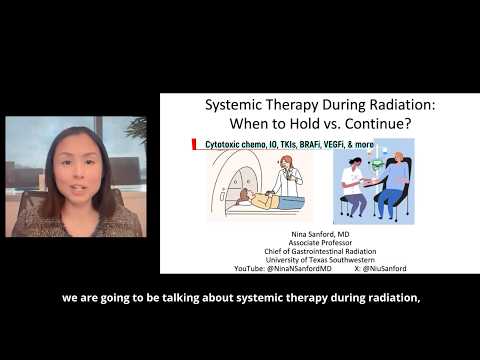 Systemic Therapy During Radiation:
When to Hold vs. Continue?

Cytotoxic chemo, IO, TKIs, BRAFi, VEGFi, & more

Nina Sanford, MD
Associate Professor
Chief of Gastrointestinal Radiation
University of Texas Southwestern
YouTube: @NinaNSanfordMD X: @NiuSanford

we are going to be talking about systemic therapy during radiation,